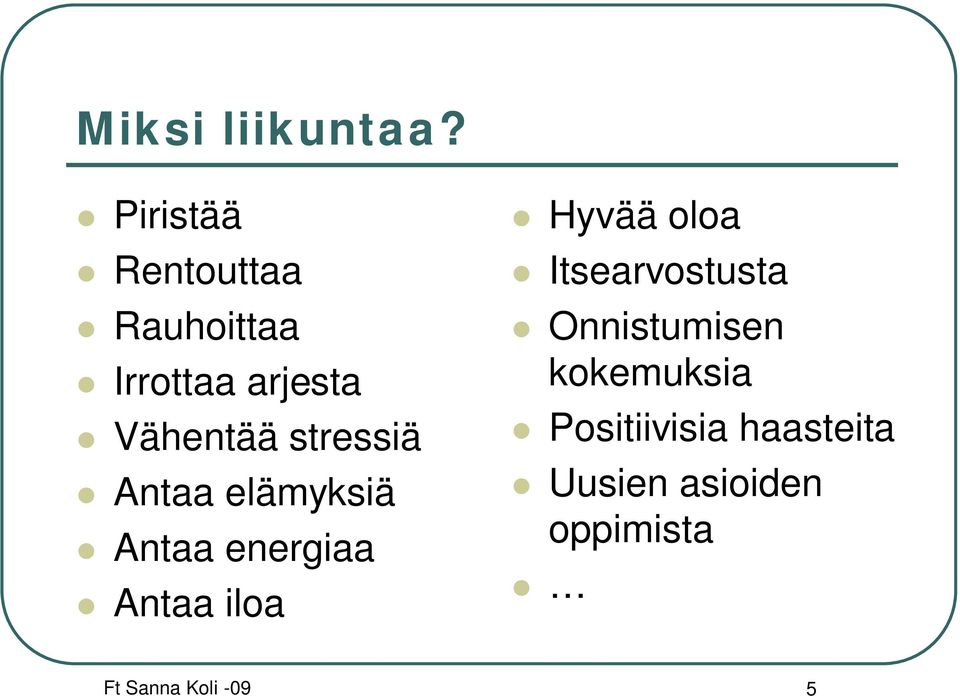 Miksi liikuntaa?

- Piristää
- Rentouttaa
- Rauhoittaa
- Irrottaa arjesta
- Vähentää stressiä
- Antaa elämyksiä
- Antaa energiaa
- Antaa iloa

- Hyvää oloa
- Itsearvostusta
- Onnistumisen kokemuksia
- Positiivisia haasteita
- Uusien asioiden oppimista
- …

Ft Sanna Koli -09

5